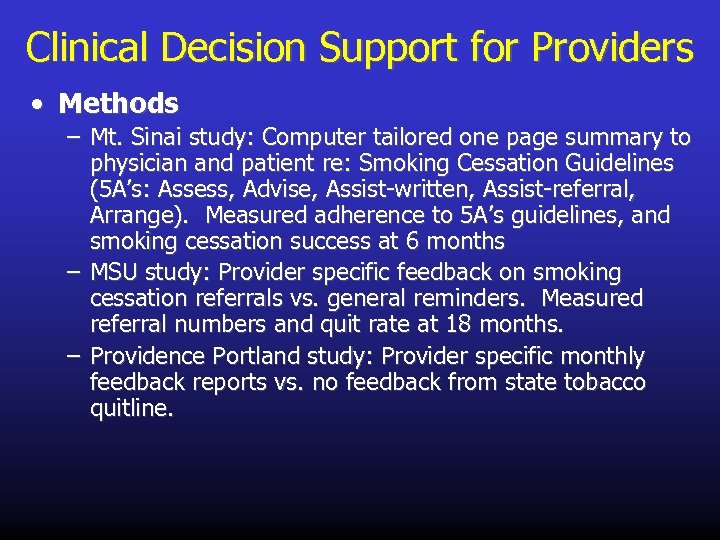 Clinical Decision Support for Providers

• Methods

– Mt. Sinai study: Computer tailored one page summary to physician and patient re: Smoking Cessation Guidelines (5A's: Assess, Advise, Assist-written, Assist-referral, Arrange). Measured adherence to 5A's guidelines, and smoking cessation success at 6 months

– MSU study: Provider specific feedback on smoking cessation referrals vs. general reminders. Measured referral numbers and quit rate at 18 months.

– Providence Portland study: Provider specific monthly feedback reports vs. no feedback from state tobacco quitline.